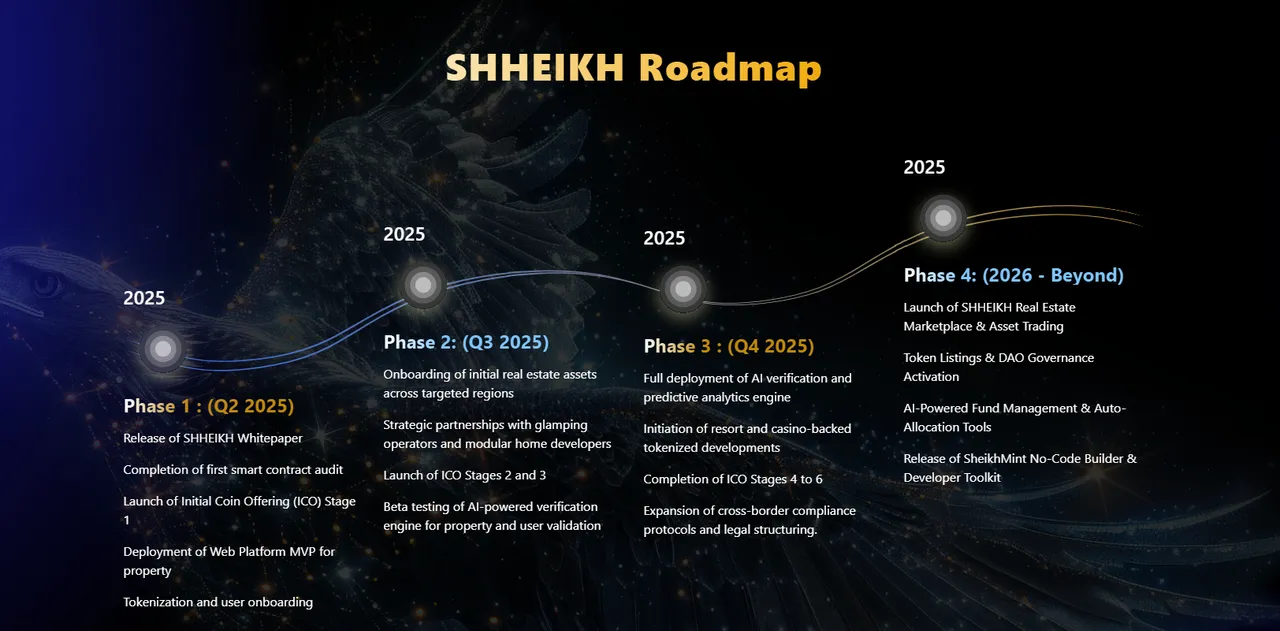 SHHEIKH Roadmap

2025

Phase 1 : (Q2 2025)

Release of SHHEIKH Whitepaper

Completion of first smart contract audit

Launch of Initial Coin Offering (ICO) Stage 1

Deployment of Web Platform MVP for property

Tokenization and user onboarding

2025

Phase 2: (Q3 2025)

Onboarding of initial real estate assets across targeted regions

Strategic partnerships with glamping operators and modular home developers

Launch of ICO Stages 2 and 3

Beta testing of AI-powered verification engine for property and user validation

2025

Phase 3 : (Q4 2025)

Full deployment of AI verification and predictive analytics engine

Initiation of resort and casino-backed tokenized developments

Completion of ICO Stages 4 to 6

Expansion of cross-border compliance protocols and legal structuring.

2025

Phase 4: (2026 - Beyond)

Launch of SHHEIKH Real Estate Marketplace & Asset Trading

Token Listings & DAO Governance Activation

AI-Powered Fund Management & Auto-Allocation Tools

Release of SheikhMint No-Code Builder & Developer Toolkit